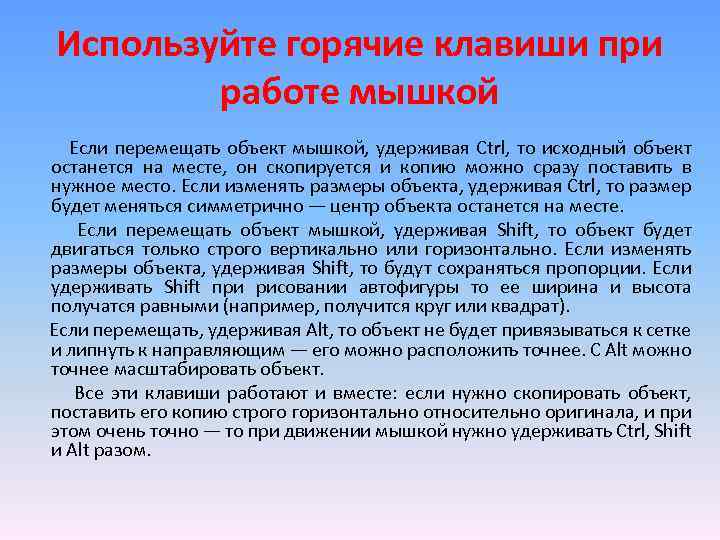 Используйте горячие клавиши при работе мышкой

Если перемещать объект мышкой, удерживая Ctrl, то исходный объект останется на месте, он скопируется и копию можно сразу поставить в нужное место. Если изменять размеры объекта, удерживая Ctrl, то размер будет меняться симметрично — центр объекта останется на месте.

Если перемещать объект мышкой, удерживая Shift, то объект будет двигаться только строго вертикально или горизонтально. Если изменять размеры объекта, удерживая Shift, то будут сохраняться пропорции. Если удерживать Shift при рисовании автофигуры то ее ширина и высота получатся равными (например, получится круг или квадрат).

Если перемещать, удерживая Alt, то объект не будет привязываться к сетке и липнуть к направляющим — его можно расположить точнее. С Alt можно точнее масштабировать объект.

Все эти клавиши работают и вместе: если нужно скопировать объект, поставить его копию строго горизонтально относительно оригинала, и при этом очень точно — то при движении мышкой нужно удерживать Ctrl, Shift и Alt разом.